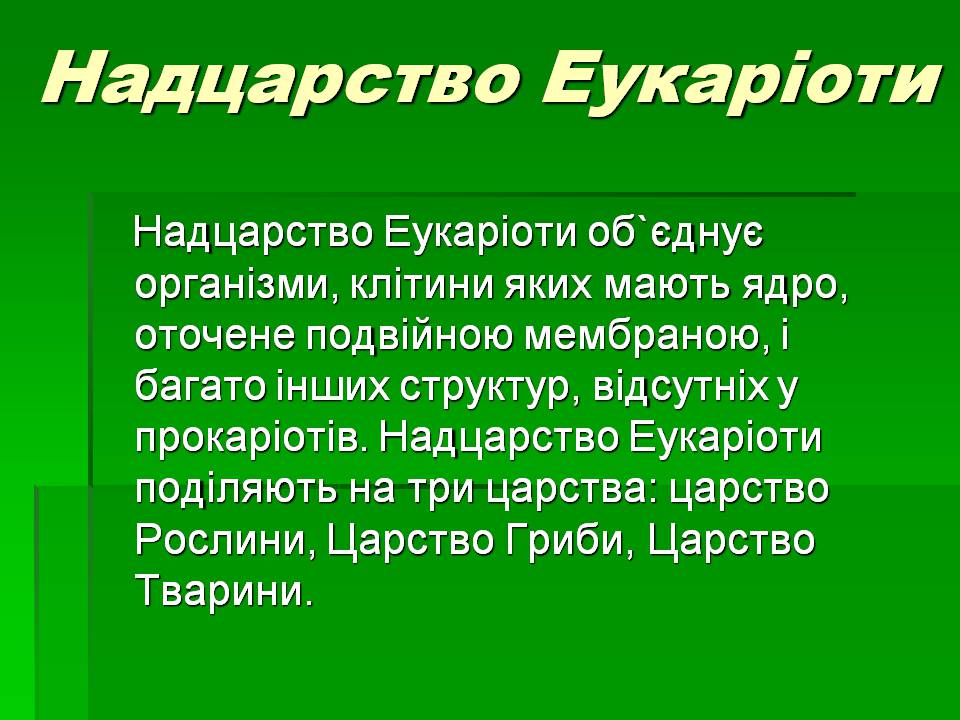 Надцарство Еукаріоти

Надцарство Еукаріоти об`єднує організми, клітини яких мають ядро, оточене подвійною мембраною, і багато інших структур, відсутніх у прокаріотів. Надцарство Еукаріоти поділяють на три царства: царство Рослини, Царство Гриби, Царство Тварини.